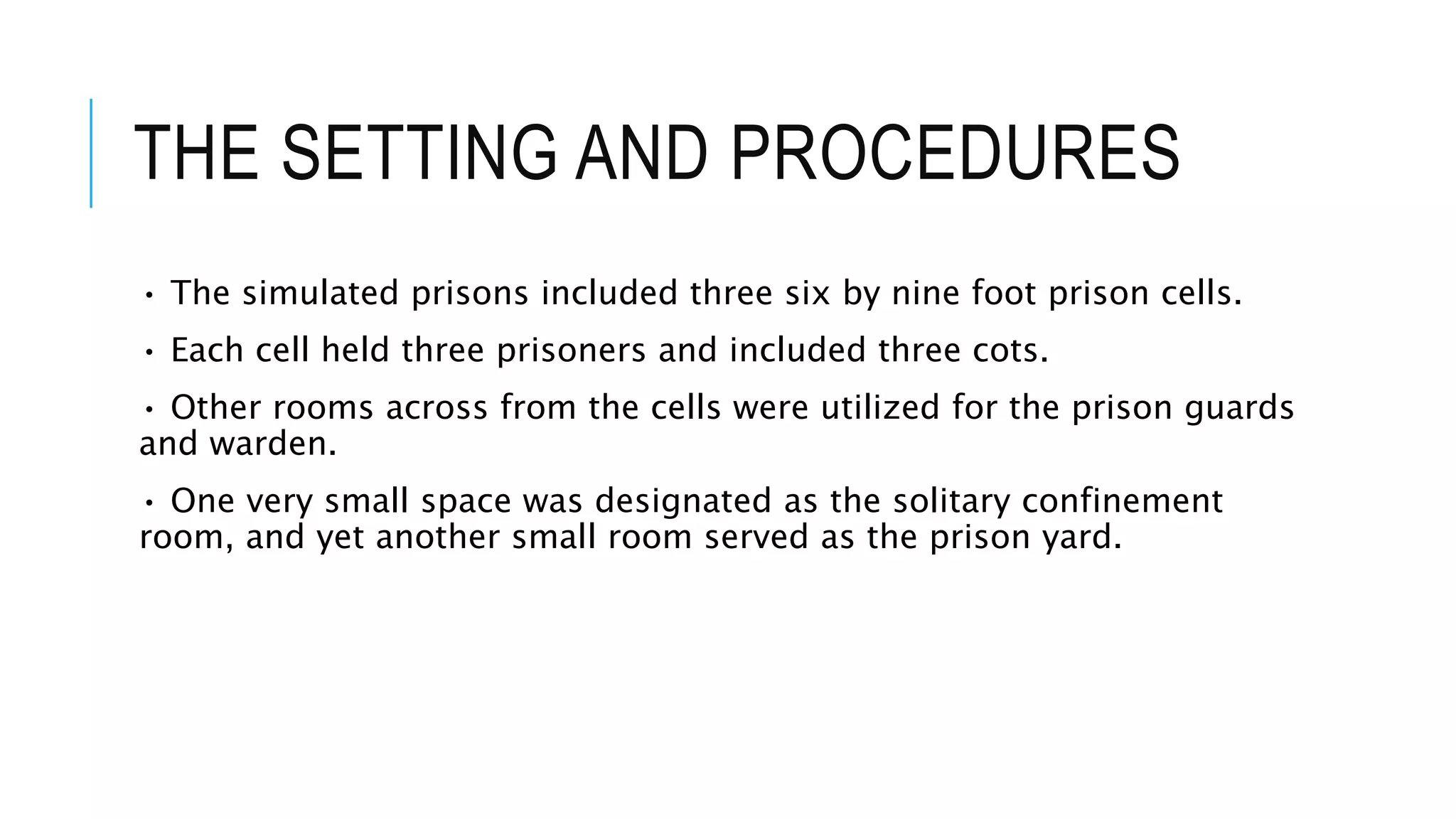 THE SETTING AND PROCEDURES

• The simulated prisons included three six by nine foot prison cells.

• Each cell held three prisoners and included three cots.

• Other rooms across from the cells were utilized for the prison guards and warden.

• One very small space was designated as the solitary confinement room, and yet another small room served as the prison yard.